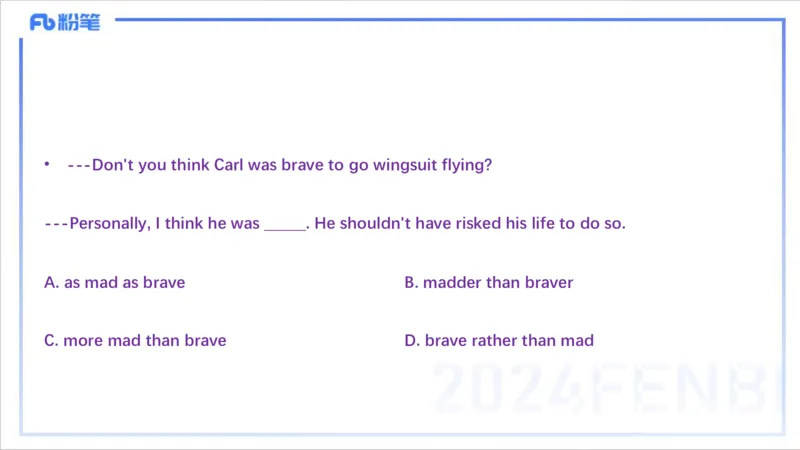 Fb 粉笔

• ---Don't you think Carl was brave to go wingsuit flying?

---Personally, I think he was _____. He shouldn't have risked his life to do so.

A. as mad as brave

B. madder than braver

C. more mad than brave

D. brave rather than mad

2024FENBI